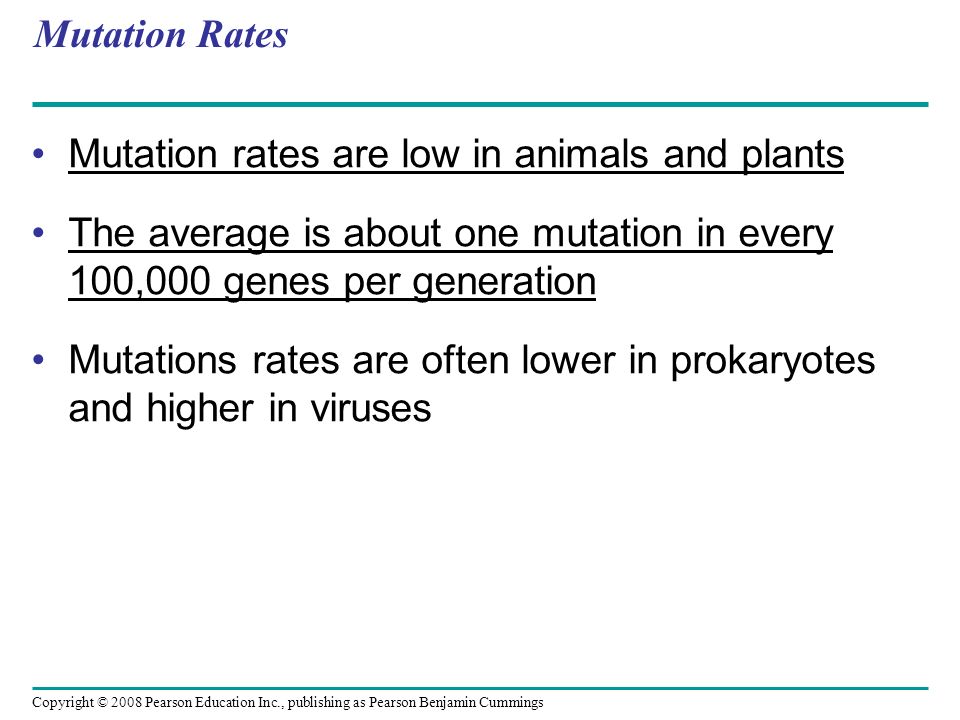 Mutation Rates

• Mutation rates are low in animals and plants

• The average is about one mutation in every 100,000 genes per generation

• Mutations rates are often lower in prokaryotes and higher in viruses

Copyright © 2008 Pearson Education Inc., publishing as Pearson Benjamin Cummings